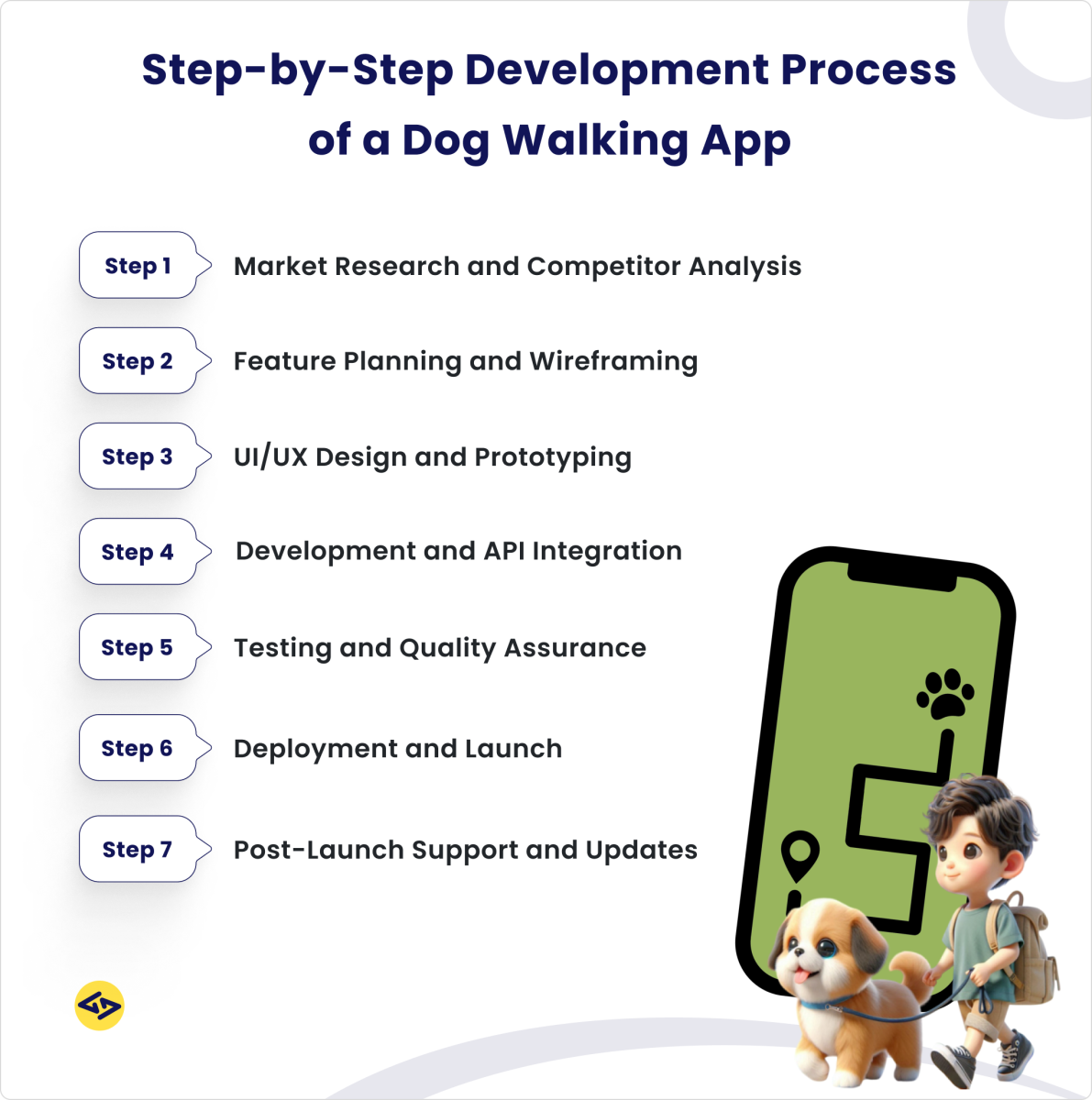 Step-by-Step Development Process of a Dog Walking App

Step 1 Market Research and Competitor Analysis

Step 2 Feature Planning and Wireframing

Step 3 UI/UX Design and Prototyping

Step 4 Development and API Integration

Step 5 Testing and Quality Assurance

Step 6 Deployment and Launch

Step 7 Post-Launch Support and Updates